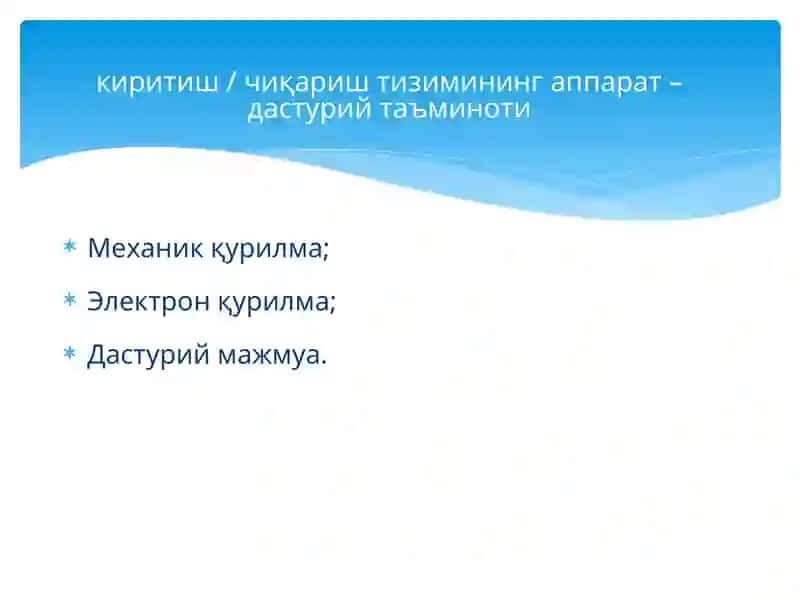 киритиш / чиқариш тизимининг аппарат – дастурий таъминоти

* Механик қурилма;
* Электрон қурилма;
* Дастурий мажмуа.